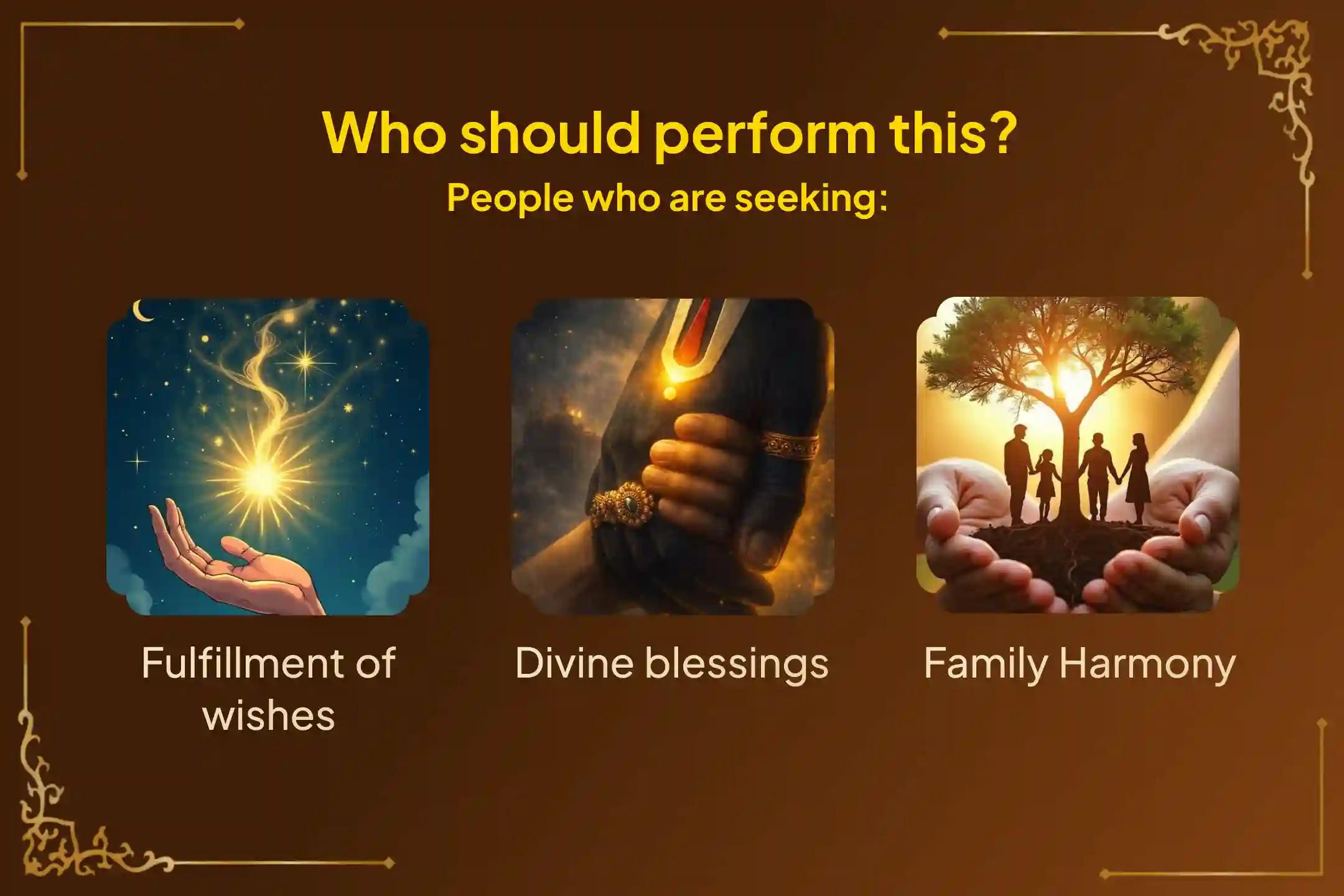 Who should perform this?
People who are seeking:

Fulfillment of wishes

Divine blessings

Family Harmony